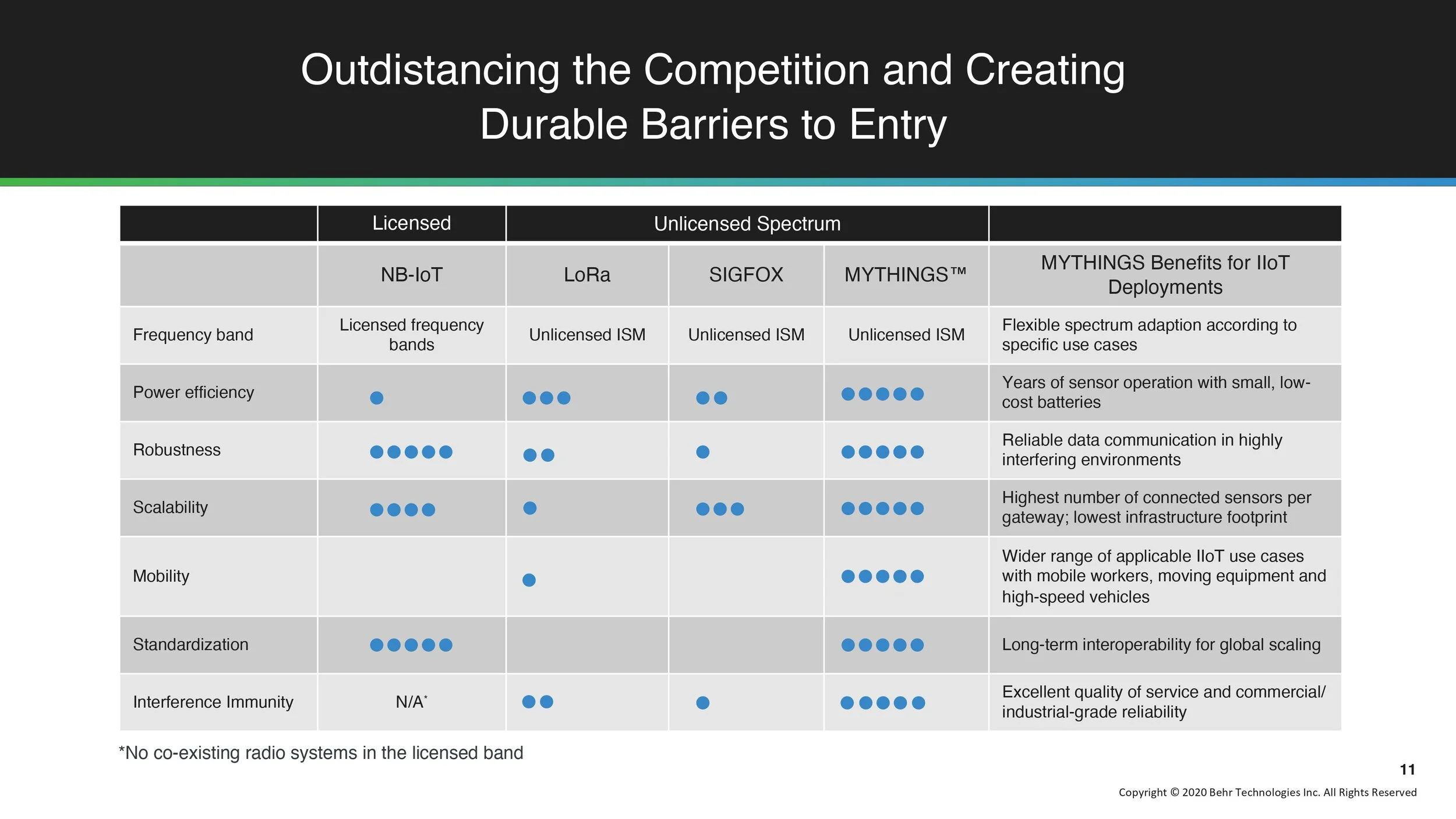 Outdistancing the Competition and Creating Durable Barriers to Entry

| | Licensed | Unlicensed Spectrum | | | |
|---|---|---|---|---|---|
| | NB-IoT | LoRa | SIGFOX | MYTHINGS™ | MYTHINGS Benefits for IIoT Deployments |
| Frequency band | Licensed frequency bands | Unlicensed ISM | Unlicensed ISM | Unlicensed ISM | Flexible spectrum adaption according to specific use cases |
| Power efficiency | ● | ●●● | ●● | ●●●●● | Years of sensor operation with small, low-cost batteries |
| Robustness | ●●●●● | ●● | ● | ●●●●● | Reliable data communication in highly interfering environments |
| Scalability | ●●●● | ● | ●●● | ●●●●● | Highest number of connected sensors per gateway; lowest infrastructure footprint |
| Mobility | | ● | | ●●●●● | Wider range of applicable IIoT use cases with mobile workers, moving equipment and high-speed vehicles |
| Standardization | ●●●●● | | | ●●●●● | Long-term interoperability for global scaling |
| Interference Immunity | N/A* | ●● | ● | ●●●●● | Excellent quality of service and commercial/ industrial-grade reliability |

*No co-existing radio systems in the licensed band

11

Copyright © 2020 Behr Technologies Inc. All Rights Reserved